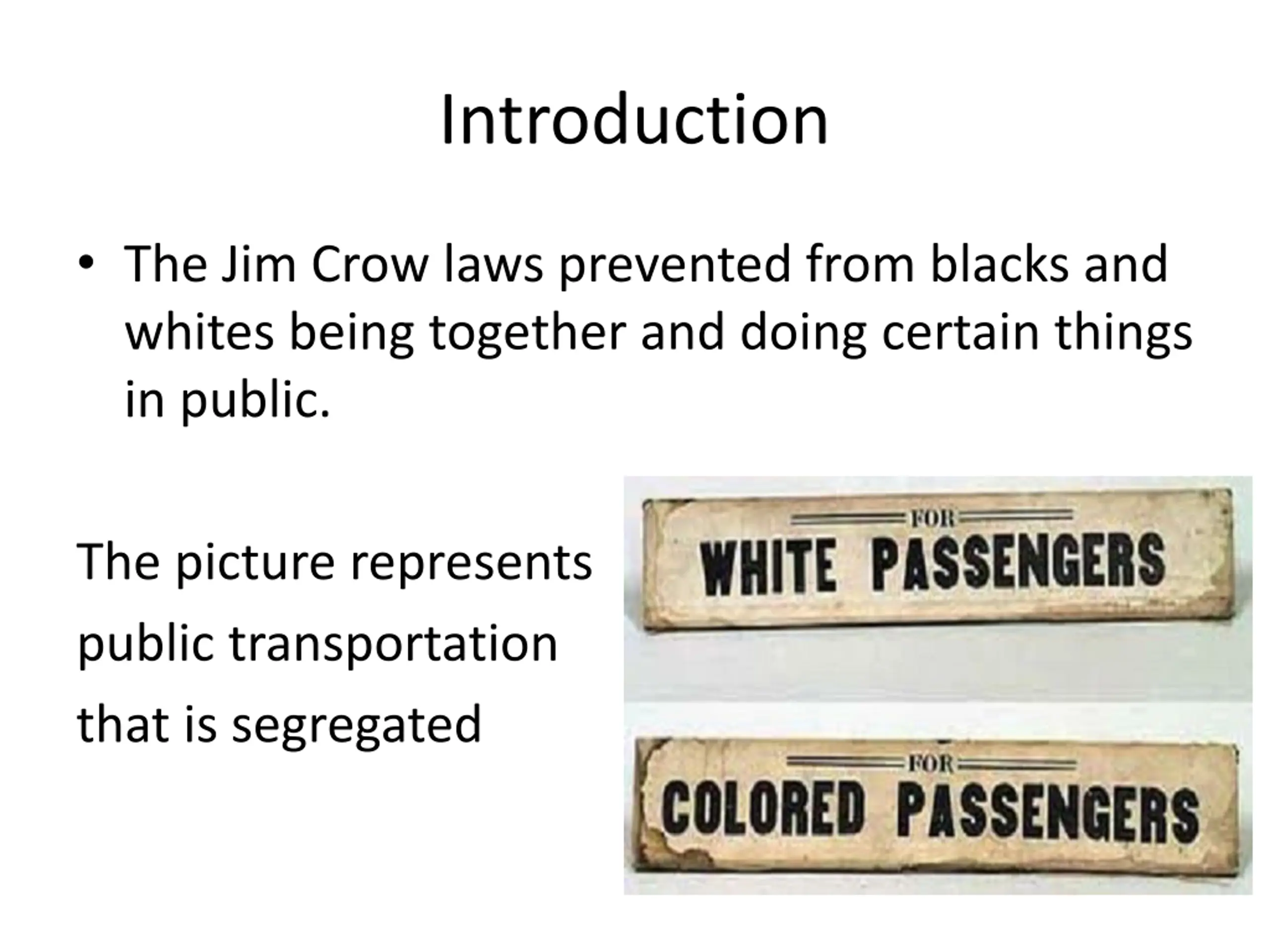 Introduction

• The Jim Crow laws prevented from blacks and whites being together and doing certain things in public.

The picture represents public transportation that is segregated

FOR
WHITE PASSENGERS

FOR
COLORED PASSENGERS